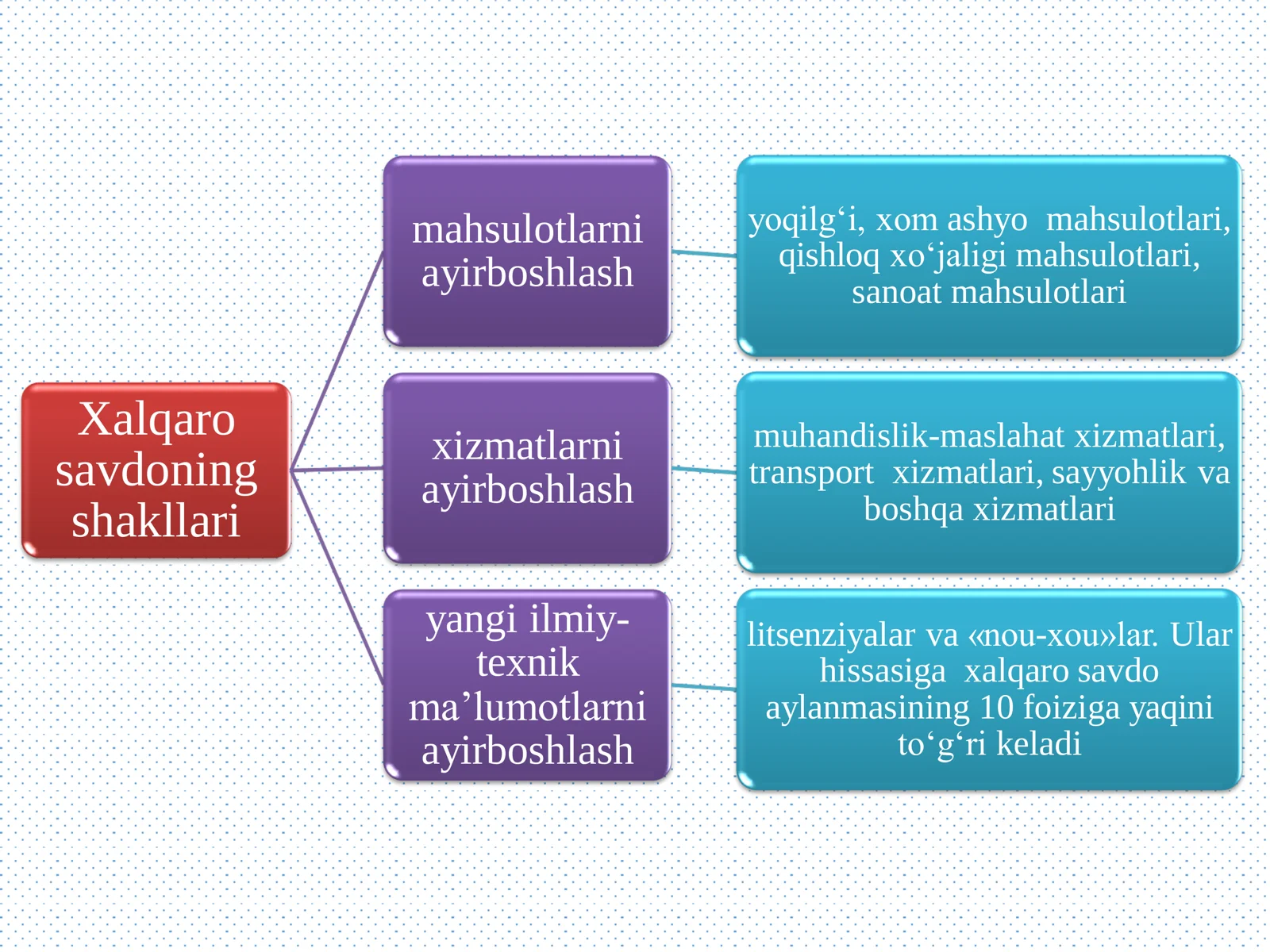 Xalqaro savdoning shakllari

mahsulotlarni ayirboshlash

yoqilg‘i, xom ashyo mahsulotlari, qishloq xo‘jaligi mahsulotlari, sanoat mahsulotlari

xizmatlarni ayirboshlash

muhandislik-maslahat xizmatlari, transport xizmatlari, sayyohlik va boshqa xizmatlari

yangi ilmiy-texnik ma’lumotlarni ayirboshlash

litsenziyalar va «nou-xou»lar. Ular hissasiga xalqaro savdo aylanmasining 10 foiziga yaqini to‘g‘ri keladi